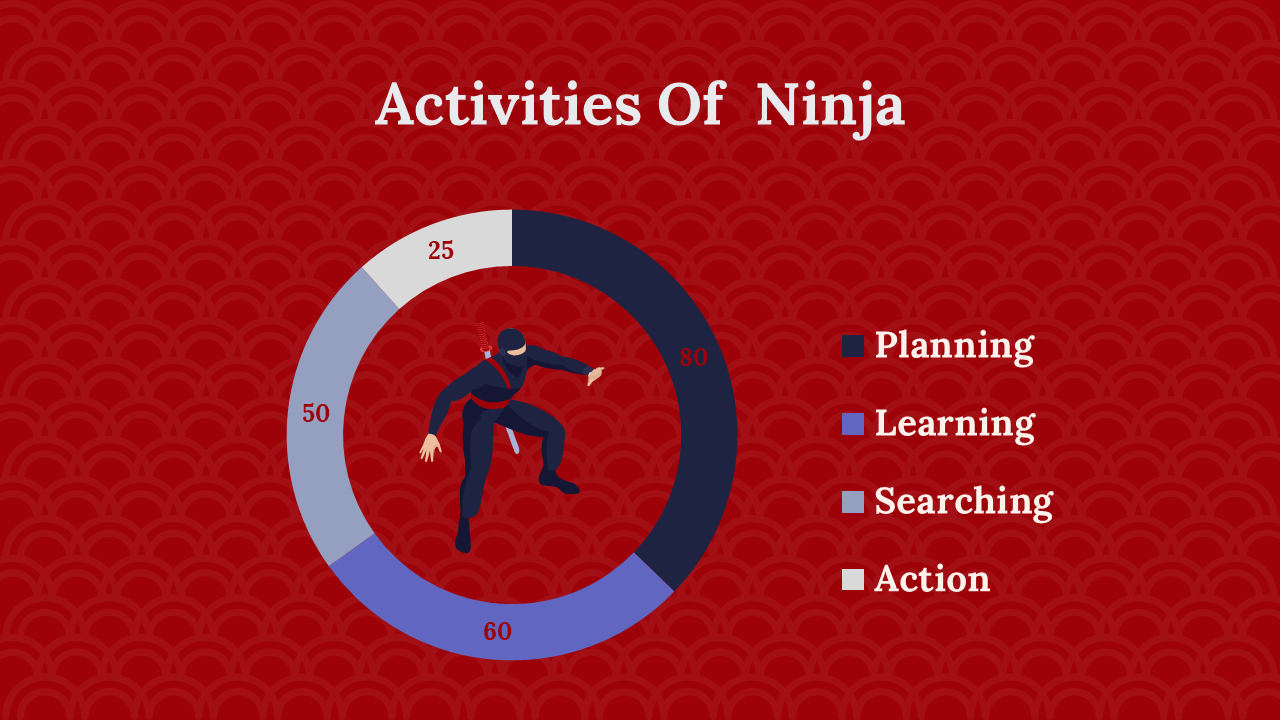 Activities Of  Ninja

25

80

50

60

Planning

Learning

Searching

Action